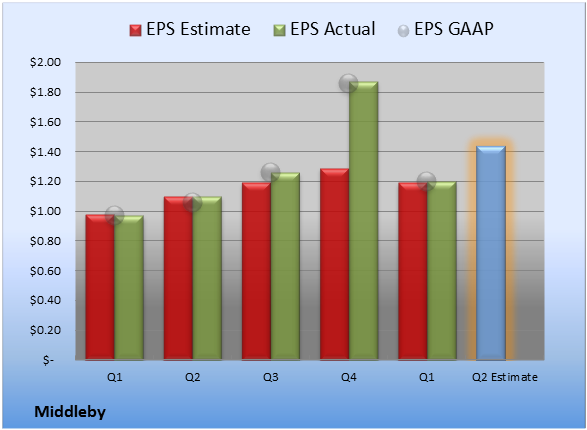 EPS Estimate EPS Actual EPS GAAP

$2.00
$1.80
$1.60
$1.40
$1.20
$1.00
$0.80
$0.60
$0.40
$0.20
$-

Q1 Q2 Q3 Q4 Q1 Q2 Estimate

Middleby